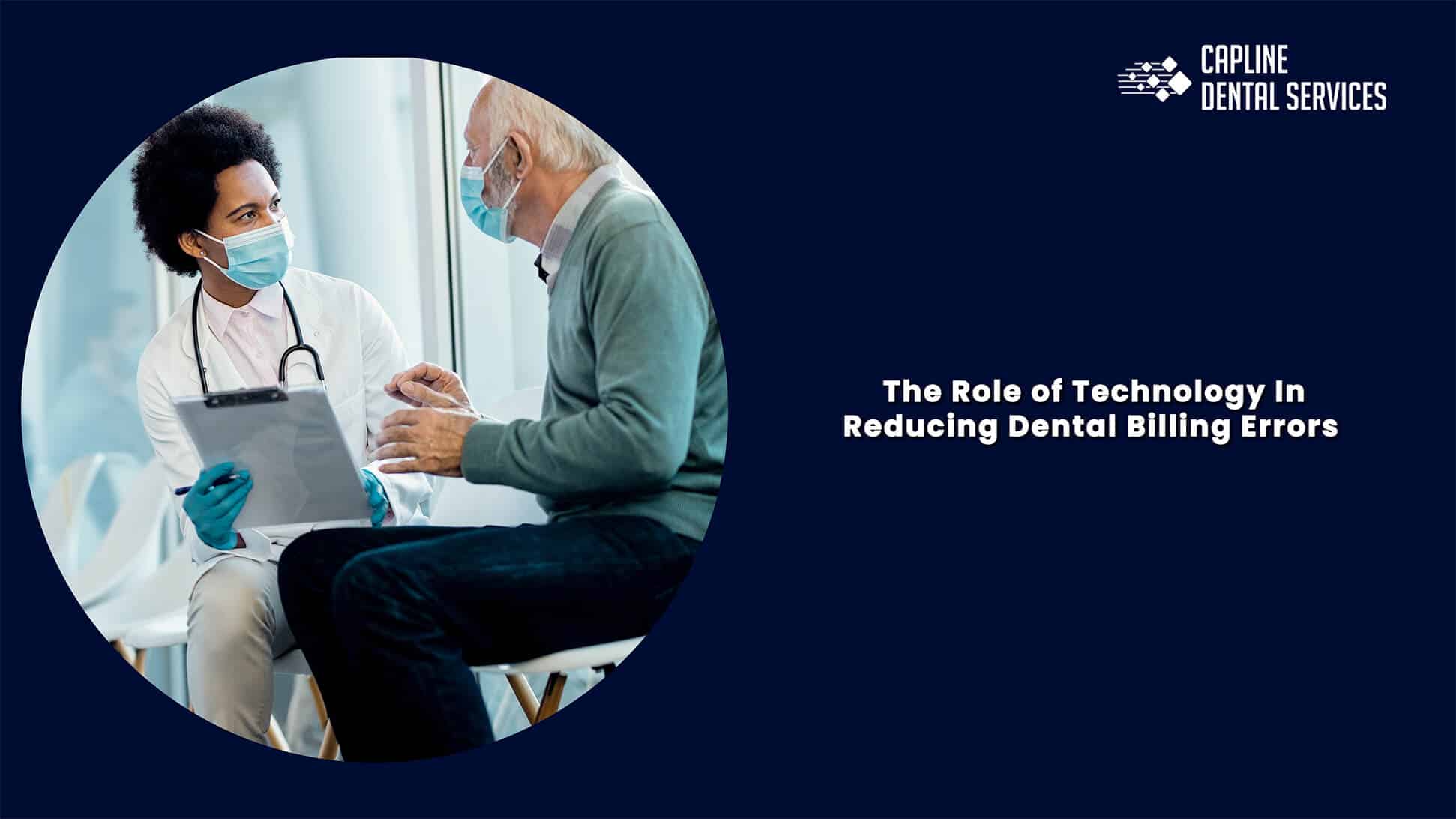 CAPLINE DENTAL SERVICES

The Role of Technology In Reducing Dental Billing Errors